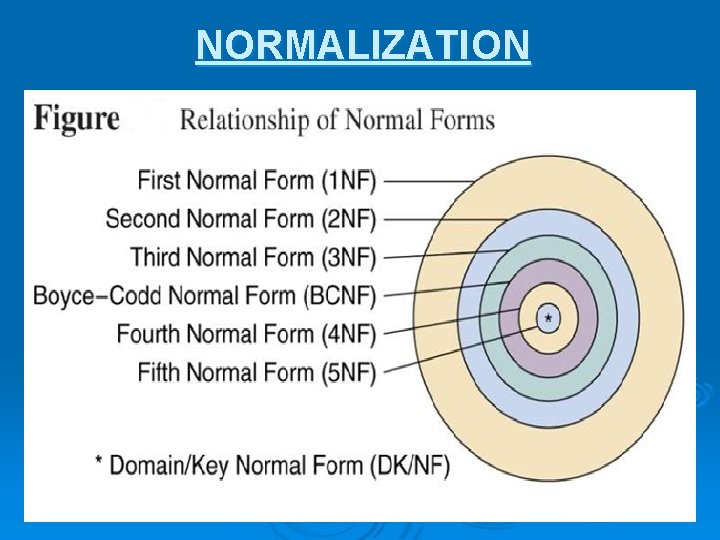 NORMALIZATION

Figure Relationship of Normal Forms

First Normal Form (1NF)
Second Normal Form (2NF)
Third Normal Form (3NF)
Boyce–Codd Normal Form (BCNF)
Fourth Normal Form (4NF)
Fifth Normal Form (5NF)

*

* Domain/Key Normal Form (DK/NF)